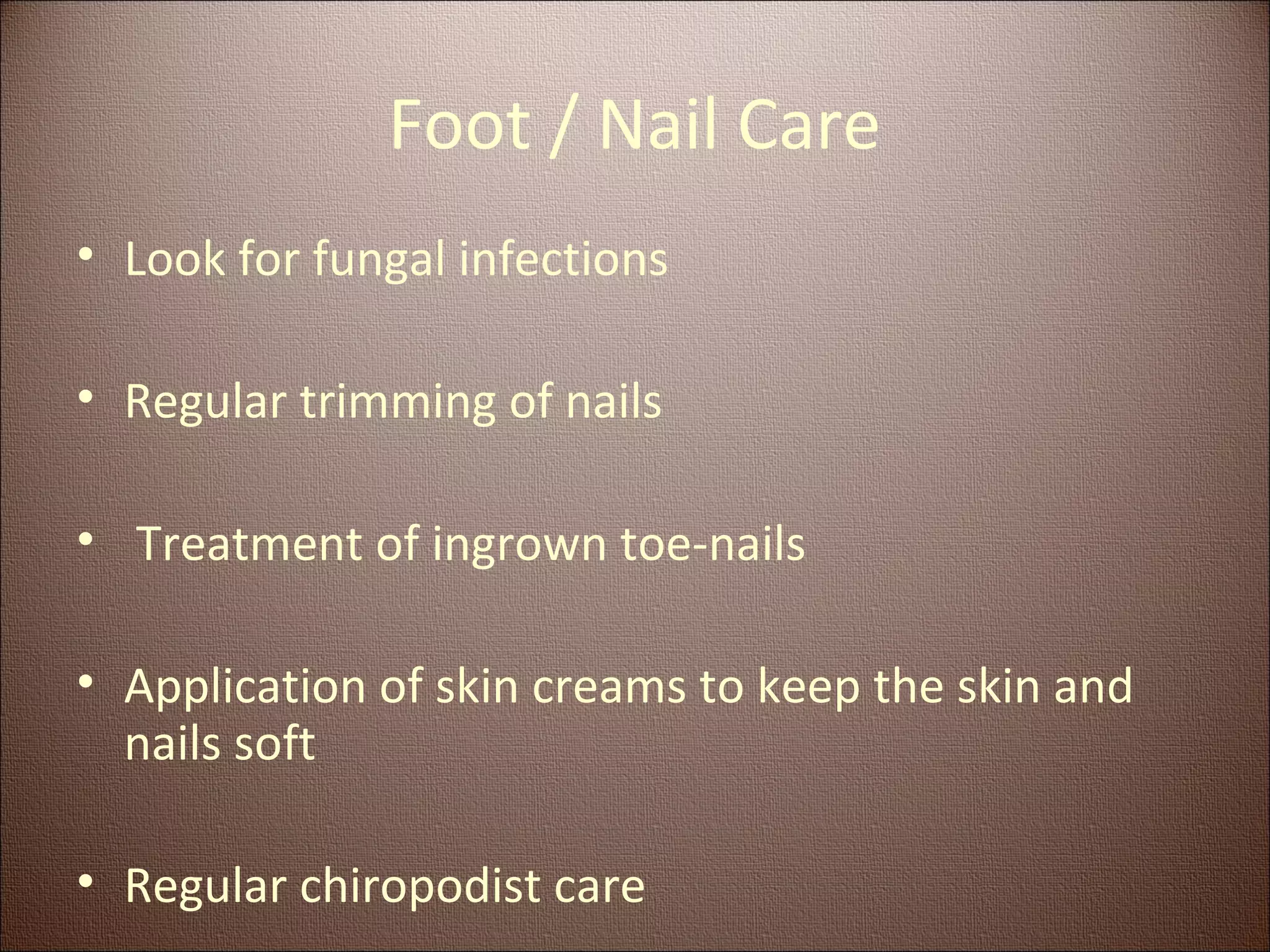 Foot / Nail Care

• Look for fungal infections

• Regular trimming of nails

• Treatment of ingrown toe-nails

• Application of skin creams to keep the skin and nails soft

• Regular chiropodist care